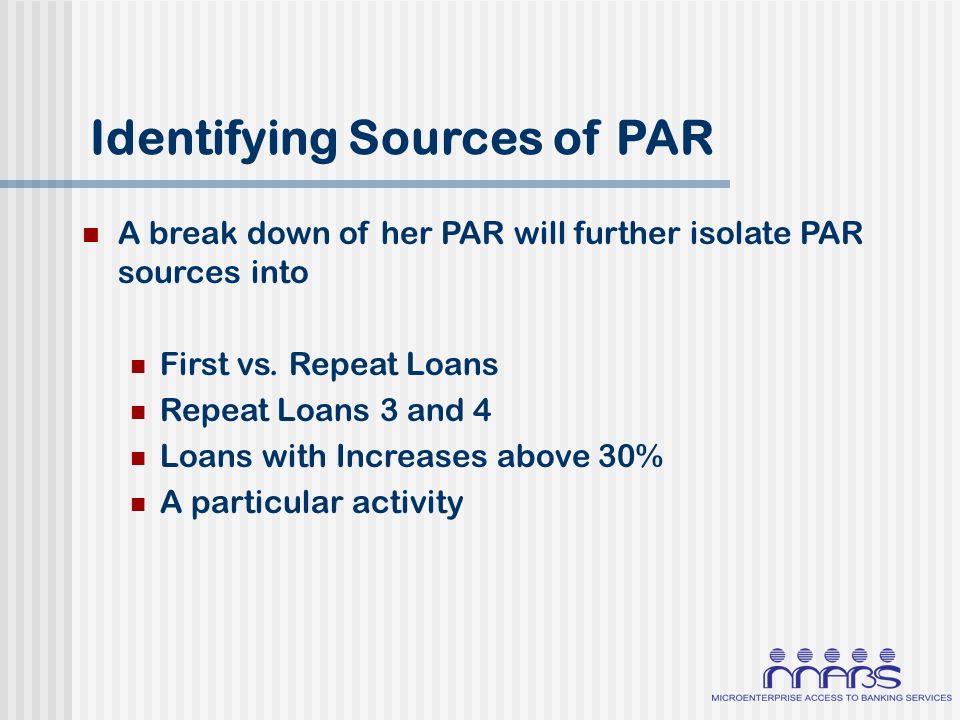 Identifying Sources of PAR

A break down of her PAR will further isolate PAR sources into

First vs. Repeat Loans
Repeat Loans 3 and 4
Loans with Increases above 30%
A particular activity

MABS
MICROENTERPRISE ACCESS TO BANKING SERVICES